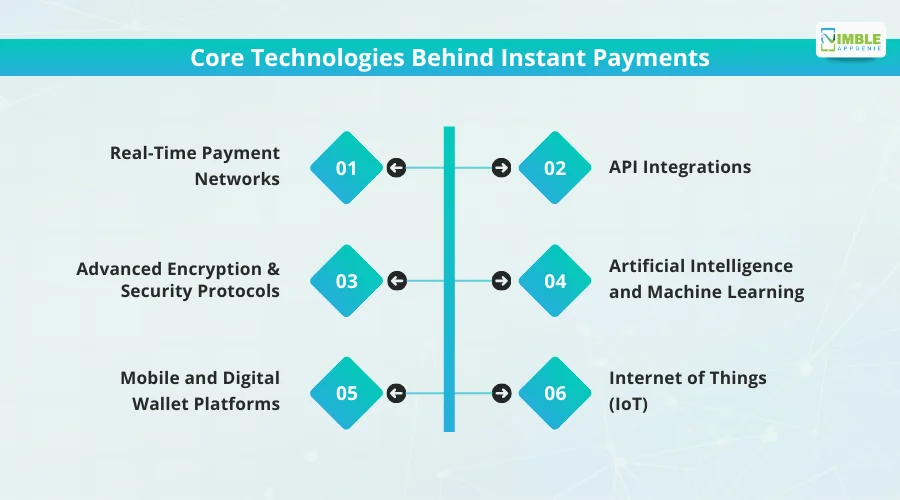 Core Technologies Behind Instant Payments

NIMBLE APPGENIE

Real-Time Payment Networks

01

02

API Integrations

Advanced Encryption & Security Protocols

03

04

Artificial Intelligence and Machine Learning

Mobile and Digital Wallet Platforms

05

06

Internet of Things (IoT)